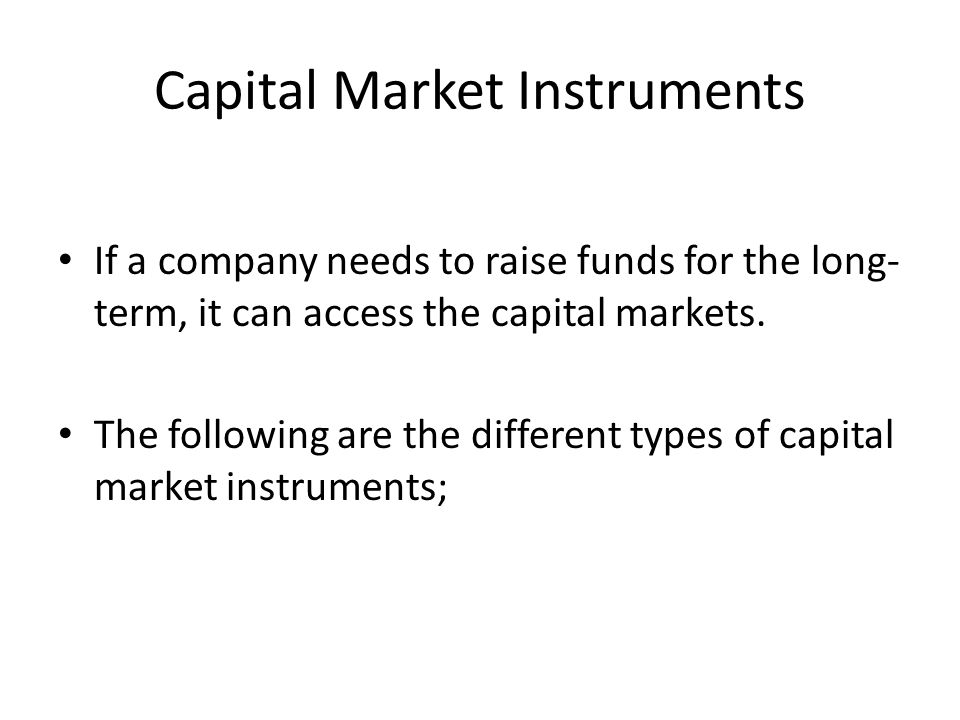 Capital Market Instruments

• If a company needs to raise funds for the long-term, it can access the capital markets.

• The following are the different types of capital market instruments;